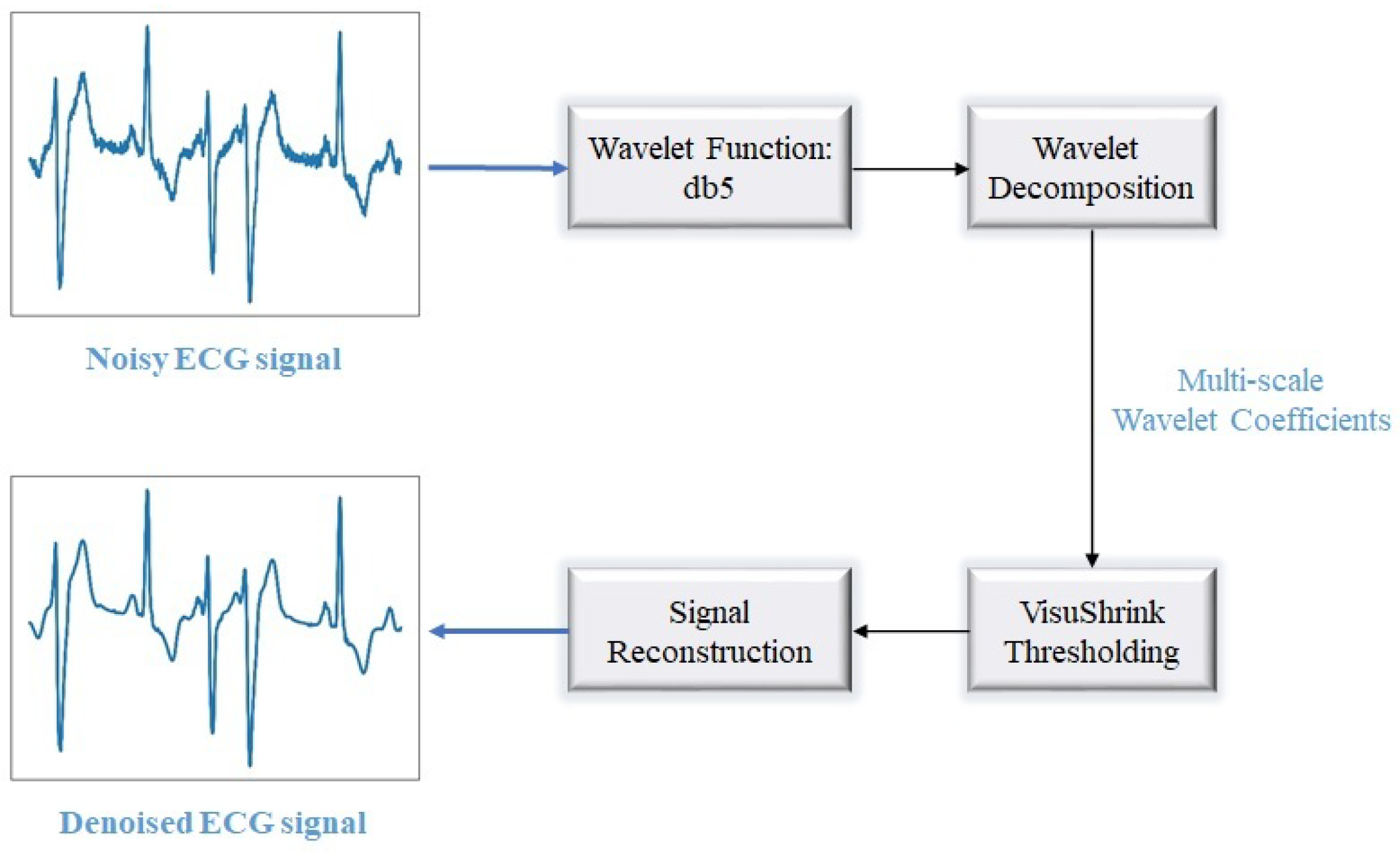 Noisy ECG signal

Wavelet Function: db5

Wavelet Decomposition

Multi-scale Wavelet Coefficients

VisuShrink Thresholding

Signal Reconstruction

Denoised ECG signal